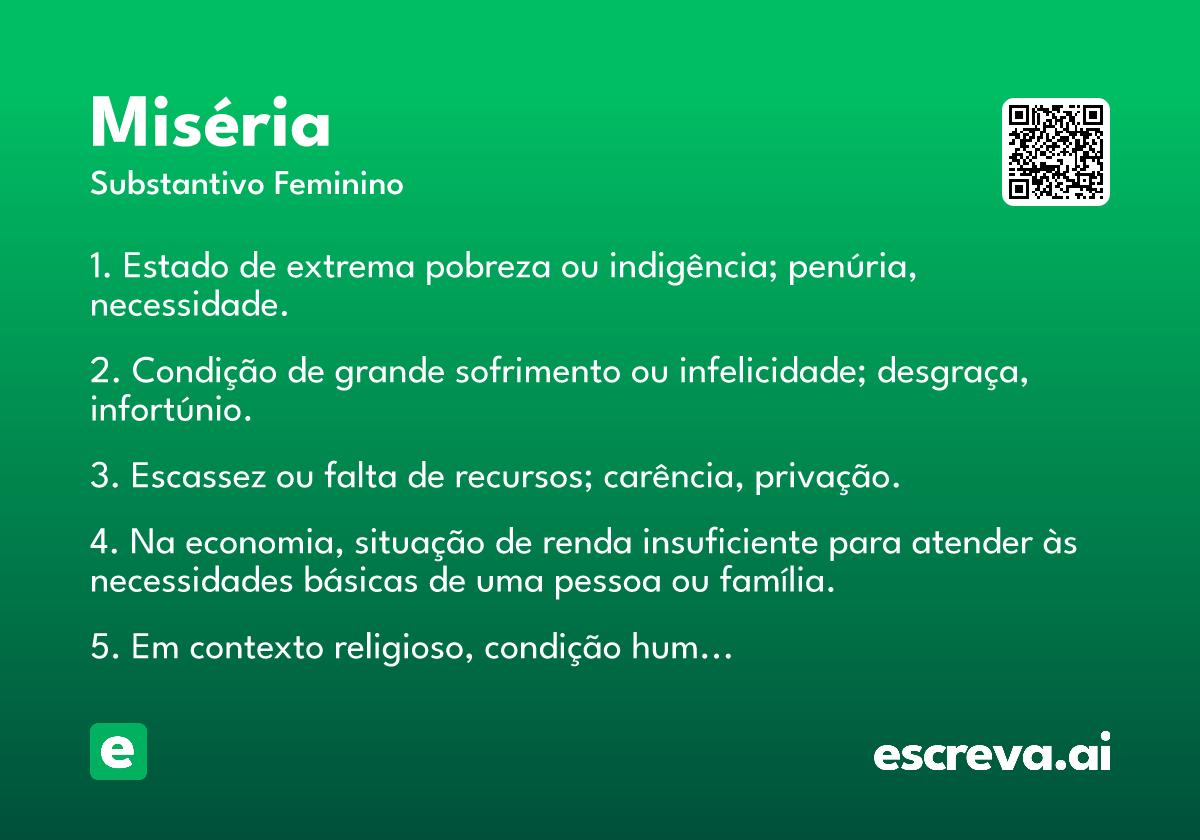 Miséria
Substantivo Feminino

1. Estado de extrema pobreza ou indigência; penúria, necessidade.

2. Condição de grande sofrimento ou infelicidade; desgraça, infortúnio.

3. Escassez ou falta de recursos; carência, privação.

4. Na economia, situação de renda insuficiente para atender às necessidades básicas de uma pessoa ou família.

5. Em contexto religioso, condição hum…

e

escreva.ai